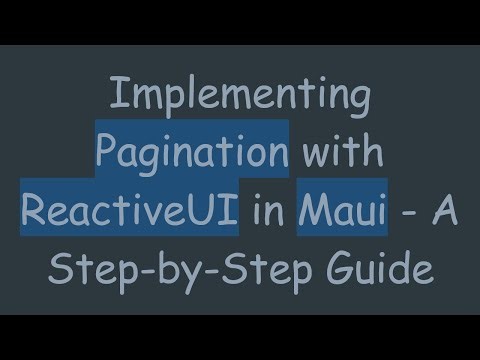 Implementing Pagination with ReactiveUI in Maui - A Step-by-Step Guide